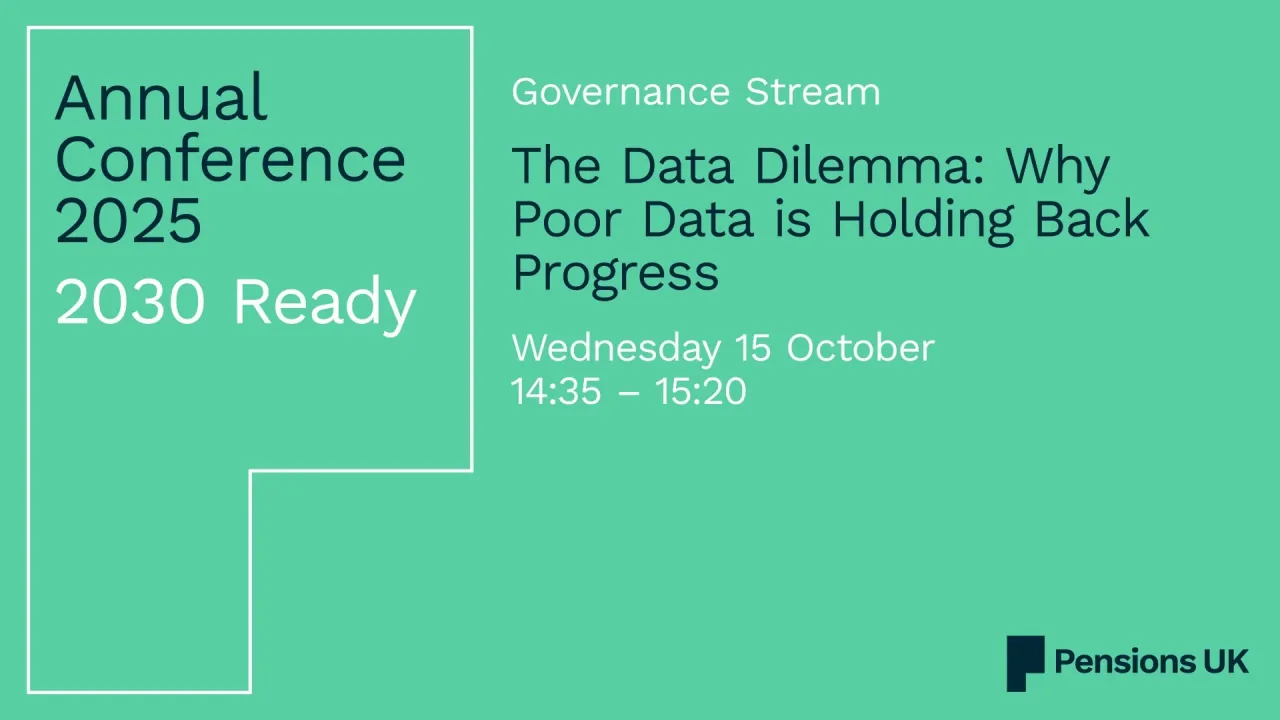 Annual Conference 2025

2030 Ready

Governance Stream

The Data Dilemma: Why Poor Data is Holding Back Progress

Wednesday 15 October
14:35 – 15:20

Pensions UK